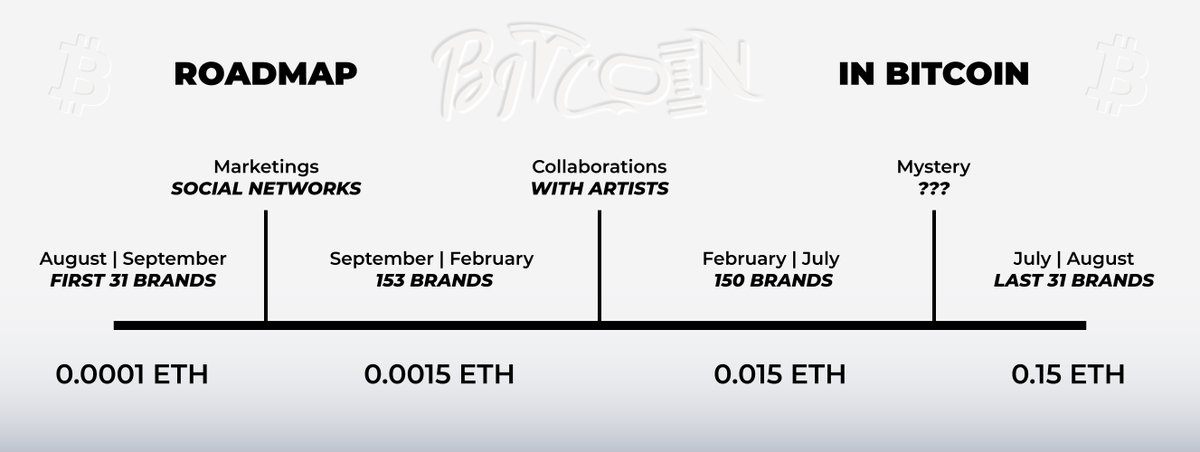 ROADMAP BITCOIN IN BITCOIN

Marketings
SOCIAL NETWORKS

Collaborations
WITH ARTISTS

Mystery
???

August | September
FIRST 31 BRANDS

September | February
153 BRANDS

February | July
150 BRANDS

July | August
LAST 31 BRANDS

0.0001 ETH

0.0015 ETH

0.015 ETH

0.15 ETH